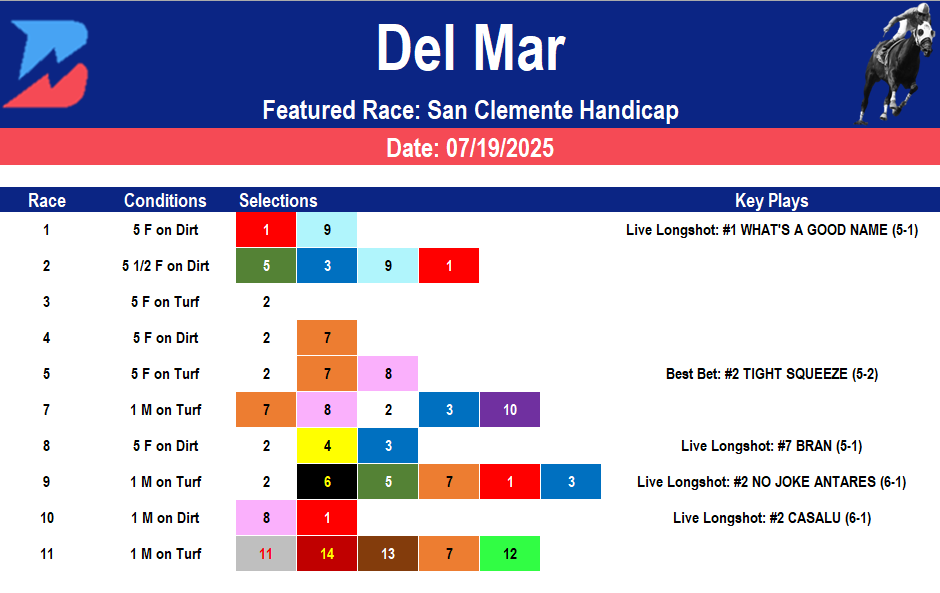 Del Mar

Featured Race: San Clemente Handicap

Date: 07/19/2025

| Race | Conditions | Selections | | | | | | Key Plays |
|---|---|---|---|---|---|---|---|---|
| 1 | 5 F on Dirt | 1 | 9 | | | | | Live Longshot: #1 WHAT'S A GOOD NAME (5-1) |
| 2 | 5 1/2 F on Dirt | 5 | 3 | 9 | 1 | | | |
| 3 | 5 F on Turf | 2 | | | | | | |
| 4 | 5 F on Dirt | 2 | 7 | | | | | |
| 5 | 5 F on Turf | 2 | 7 | 8 | | | | Best Bet: #2 TIGHT SQUEEZE (5-2) |
| 7 | 1 M on Turf | 7 | 8 | 2 | 3 | 10 | | |
| 8 | 5 F on Dirt | 2 | 4 | 3 | | | | Live Longshot: #7 BRAN (5-1) |
| 9 | 1 M on Turf | 2 | 6 | 5 | 7 | 1 | 3 | Live Longshot: #2 NO JOKE ANTARES (6-1) |
| 10 | 1 M on Dirt | 8 | 1 | | | | | Live Longshot: #2 CASALU (6-1) |
| 11 | 1 M on Turf | 11 | 14 | 13 | 7 | 12 | | |